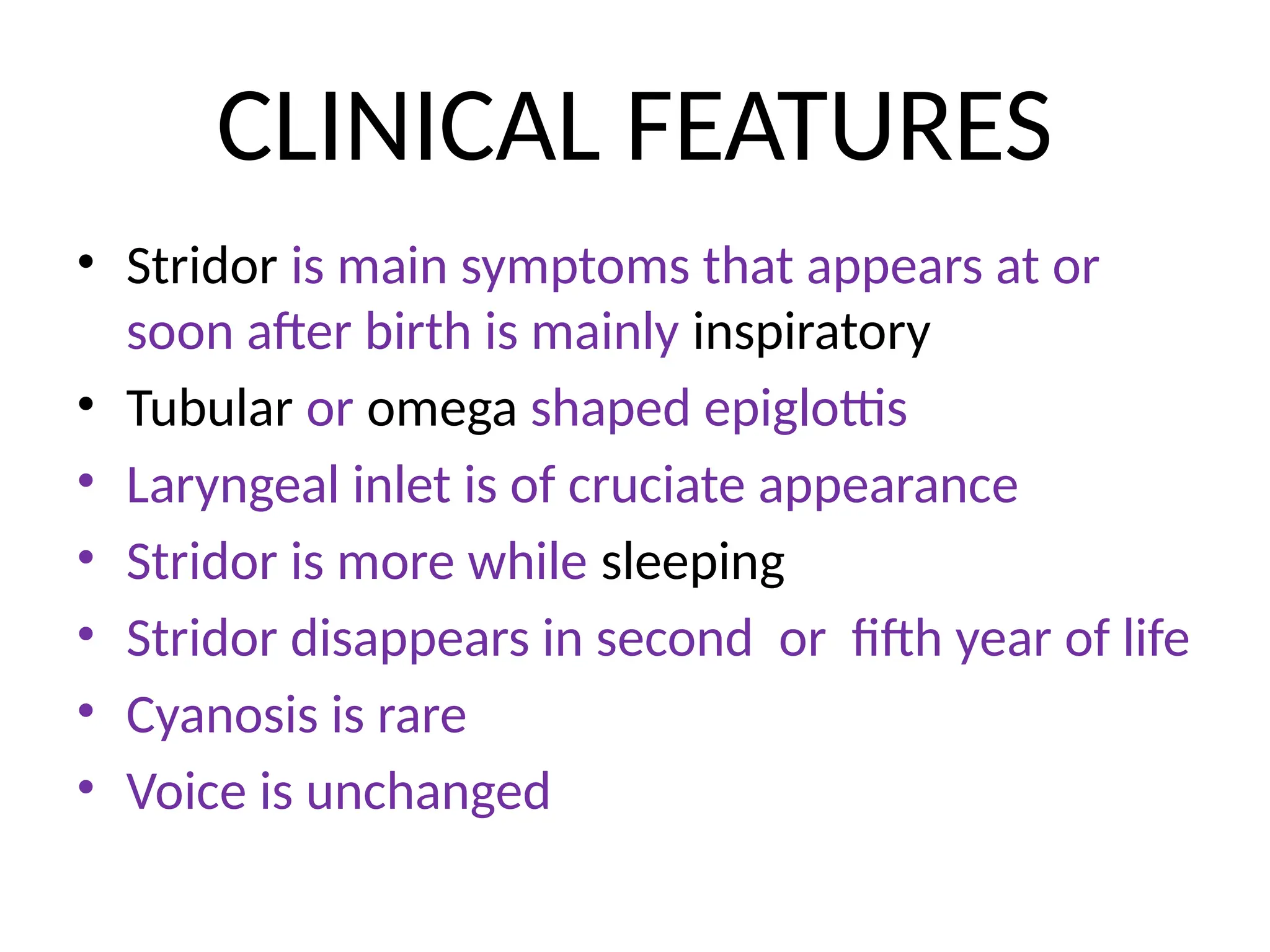 CLINICAL FEATURES

• Stridor is main symptoms that appears at or soon after birth is mainly inspiratory
• Tubular or omega shaped epiglottis
• Laryngeal inlet is of cruciate appearance
• Stridor is more while sleeping
• Stridor disappears in second or fifth year of life
• Cyanosis is rare
• Voice is unchanged